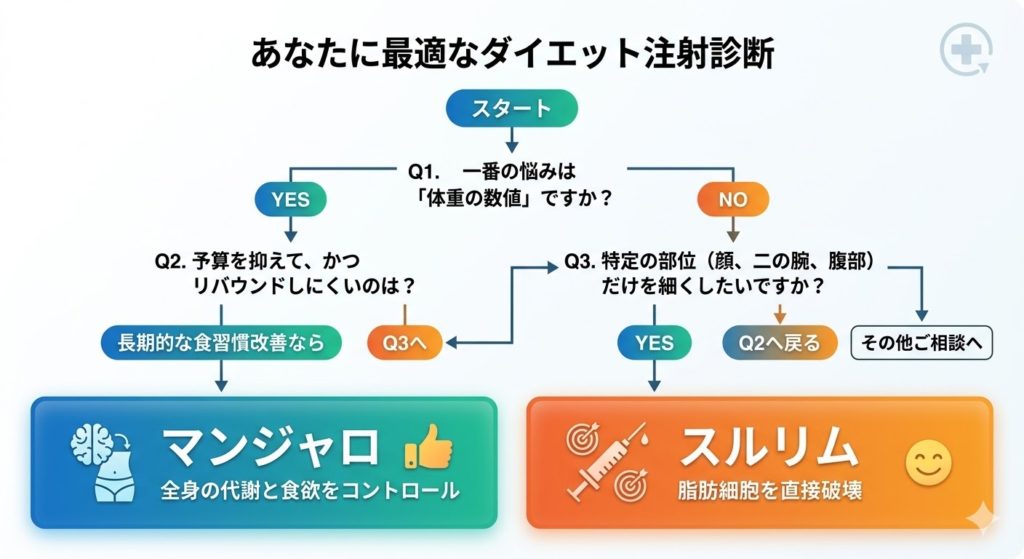 あなたに最適なダイエット注射診断

スタート

Q1. 一番の悩みは「体重の数値」ですか？

YES

NO

Q2. 予算を抑えて、かつリバウンドしにくいのは？

Q3. 特定の部位（顔、二の腕、腹部）だけを細くしたいですか？

長期的な食習慣改善なら

Q3へ

YES

Q2へ戻る

その他ご相談へ

マンジャロ
全身の代謝と食欲をコントロール

スルリム
脂肪細胞を直接破壊